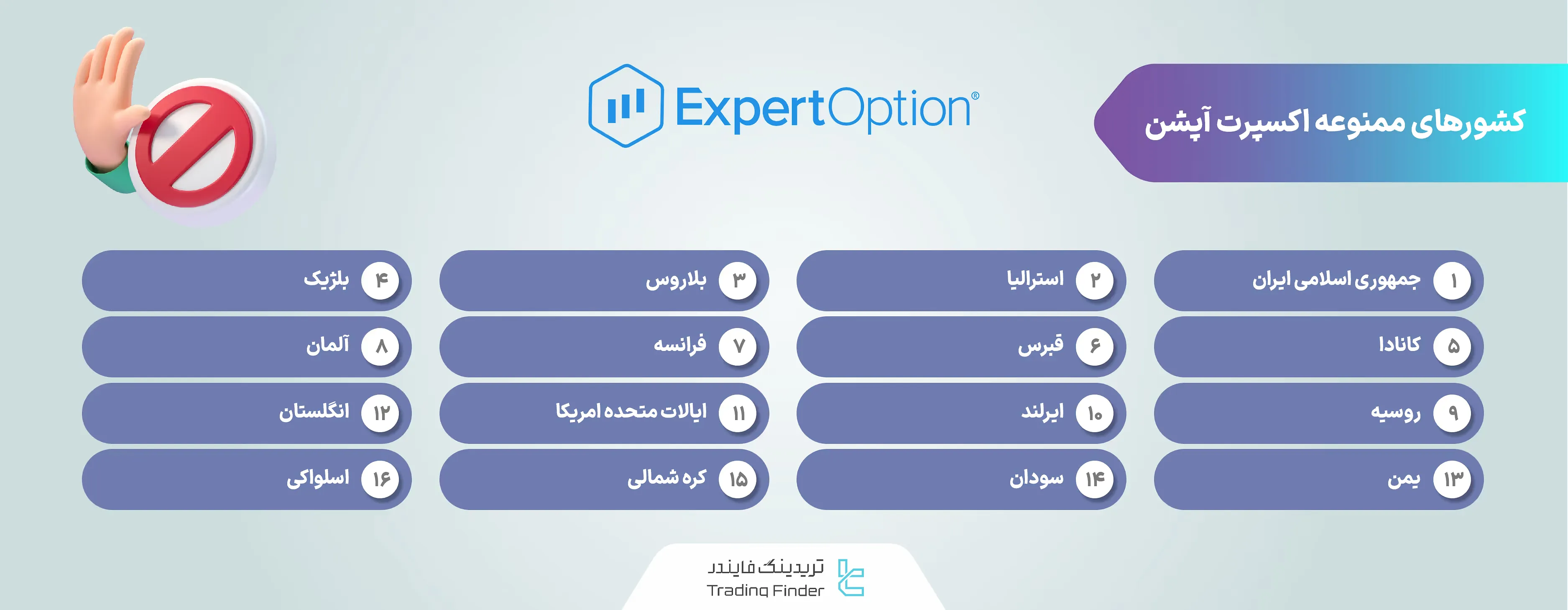 کشورهای ممنوعه اکسپرت آپشن

ExpertOption®

۱ جمهوری اسلامی ایران
۲ استرالیا
۳ بلاروس
۴ بلژیک
۵ کانادا
۶ قبرس
۷ فرانسه
۸ آلمان
۹ روسیه
۱۰ ایرلند
۱۱ ایالات متحده امریکا
۱۲ انگلستان
۱۳ یمن
۱۴ سودان
۱۵ کره شمالی
۱۶ اسلواکی

تریدینگ فایندر
Trading Finder